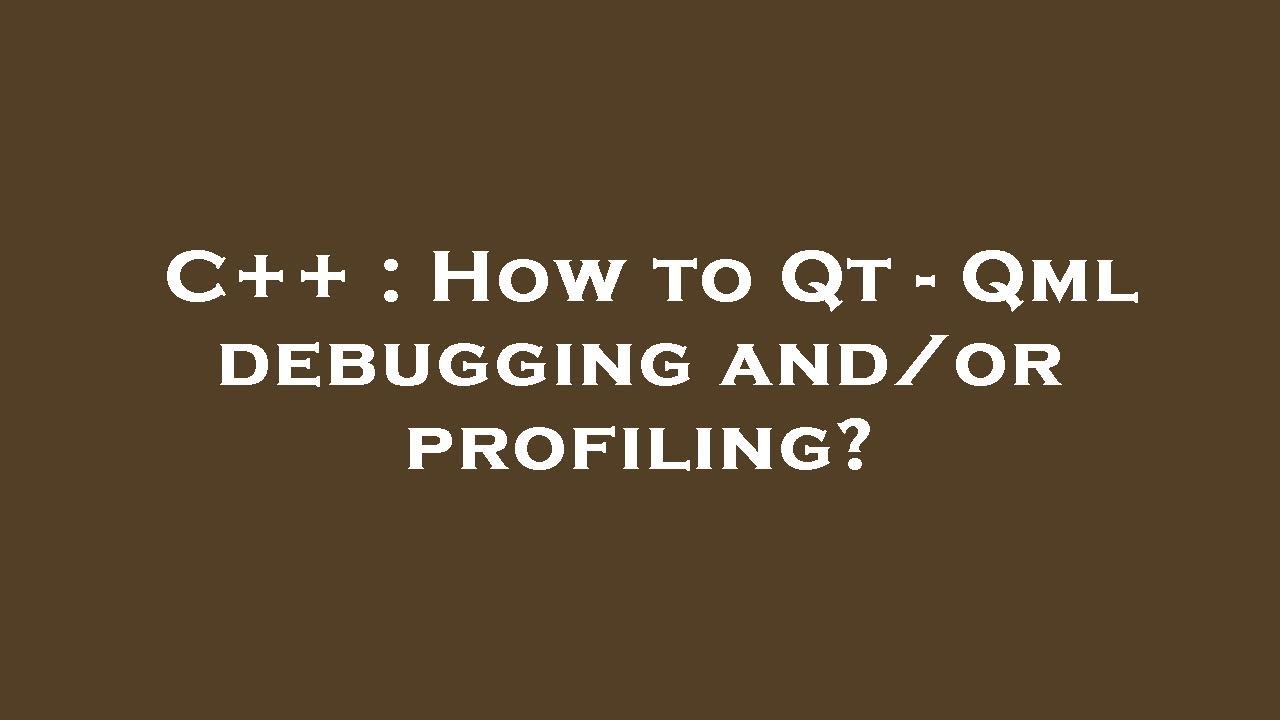 C++ : How to Qt - Qml debugging and/or profiling?